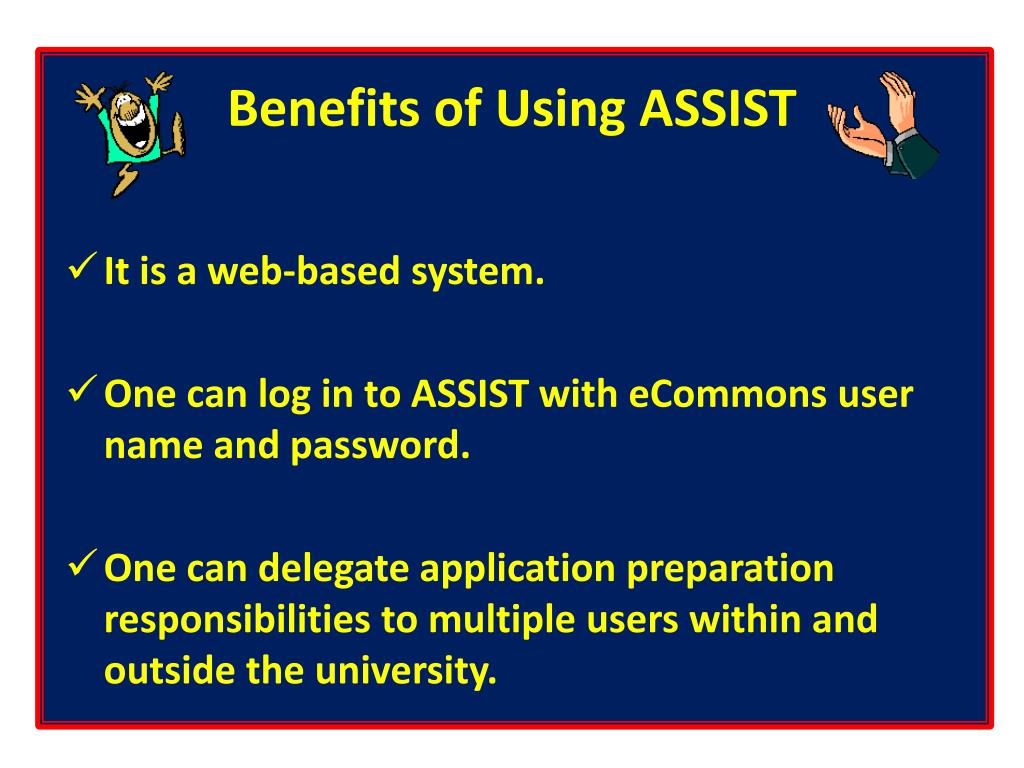 Benefits of Using ASSIST

✓ It is a web-based system.

✓ One can log in to ASSIST with eCommons user name and password.

✓ One can delegate application preparation responsibilities to multiple users within and outside the university.